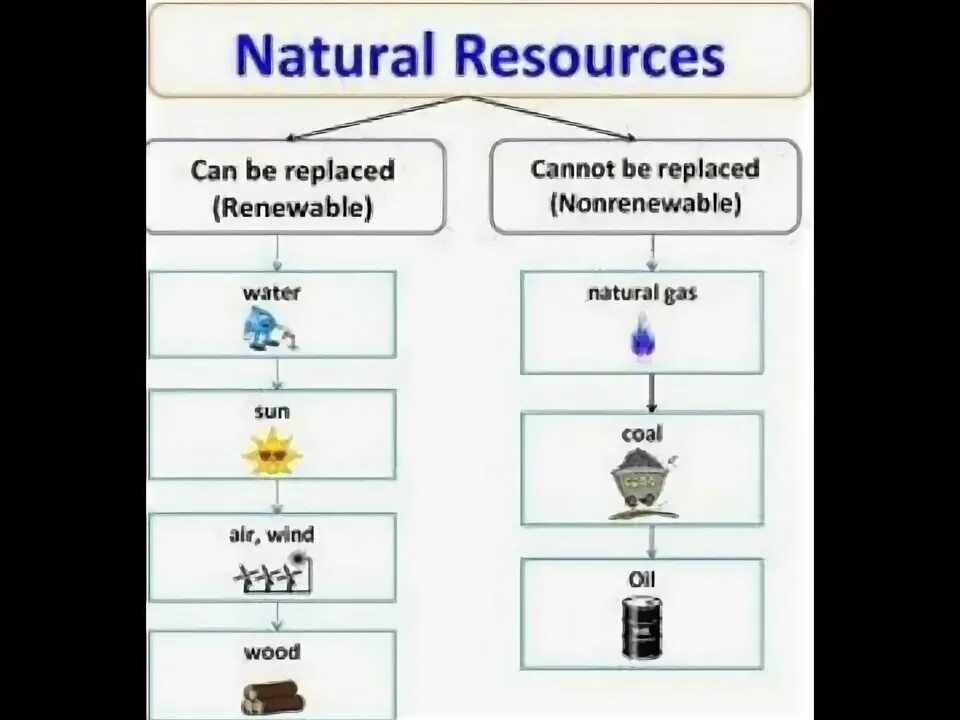 Natural Resources

Can be replaced (Renewable)

water

sun

air, wind

wood

Cannot be replaced (Nonrenewable)

natural gas

coal

Oil